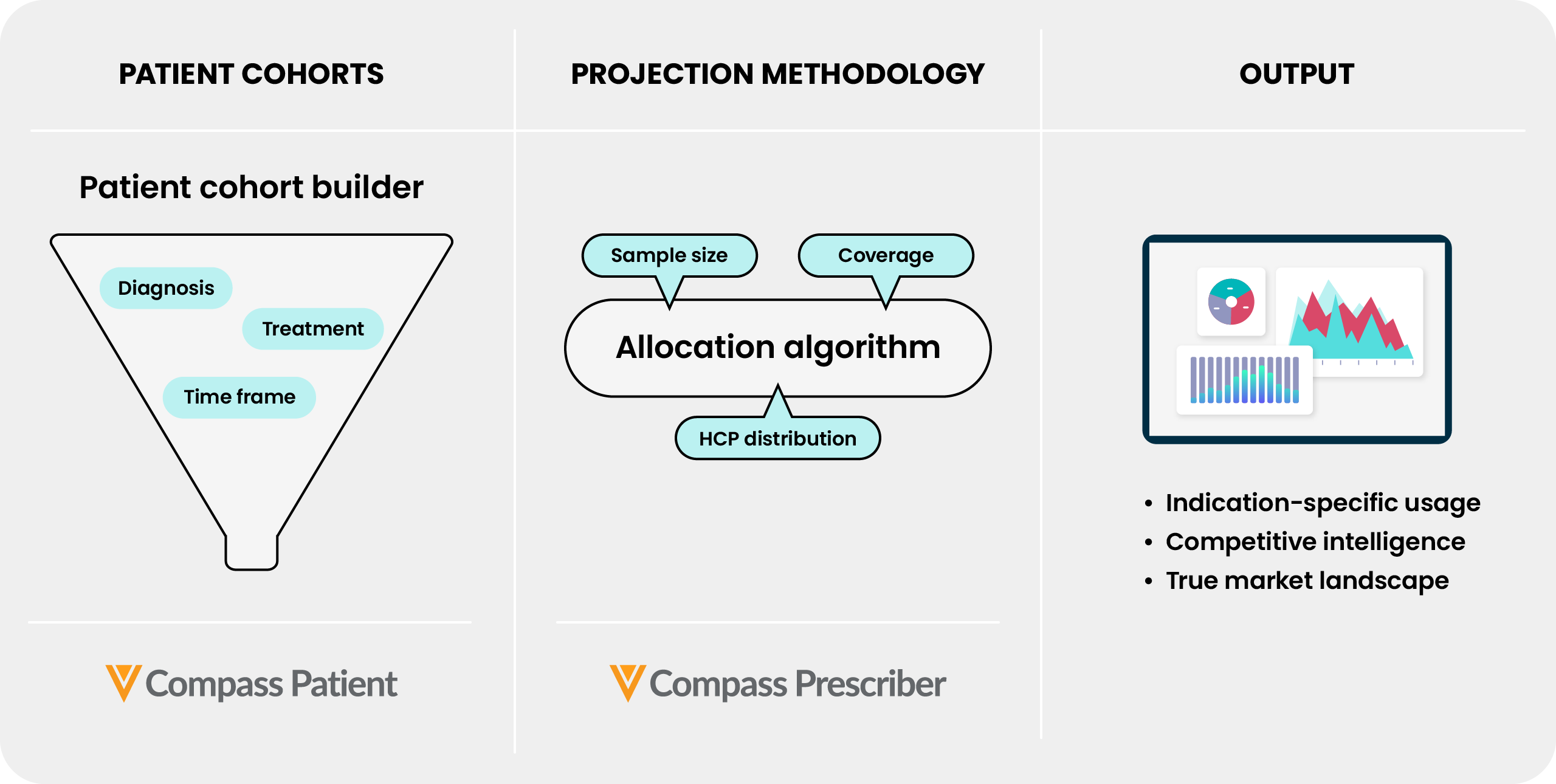 PATIENT COHORTS

Patient cohort builder

Diagnosis

Treatment

Time frame

Compass Patient

PROJECTION METHODOLOGY

Sample size

Coverage

Allocation algorithm

HCP distribution

Compass Prescriber

OUTPUT

• Indication-specific usage
• Competitive intelligence
• True market landscape